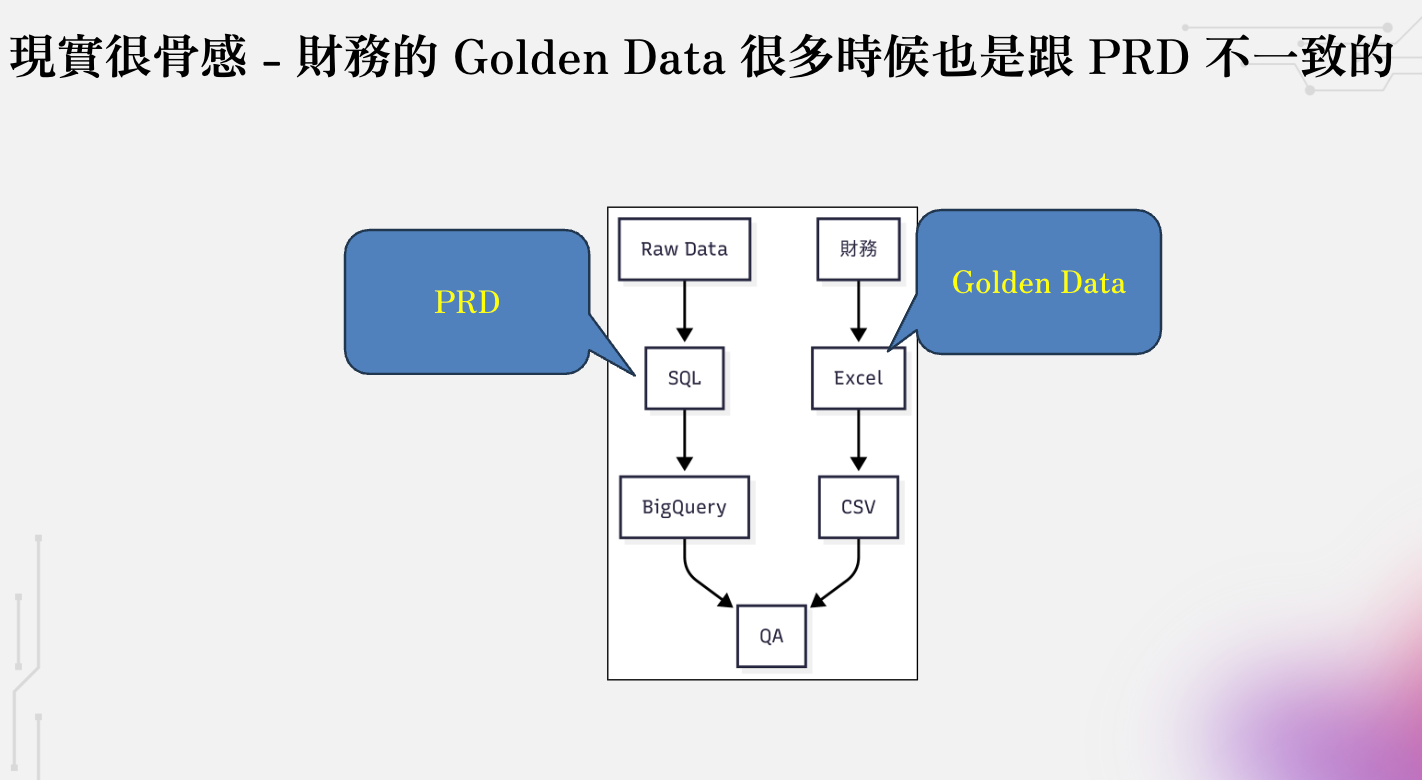 現實很骨感 - 財務的 Golden Data 很多時候也是跟 PRD 不一致的

PRD

Raw Data

SQL

BigQuery

財務

Excel

CSV

QA

Golden Data